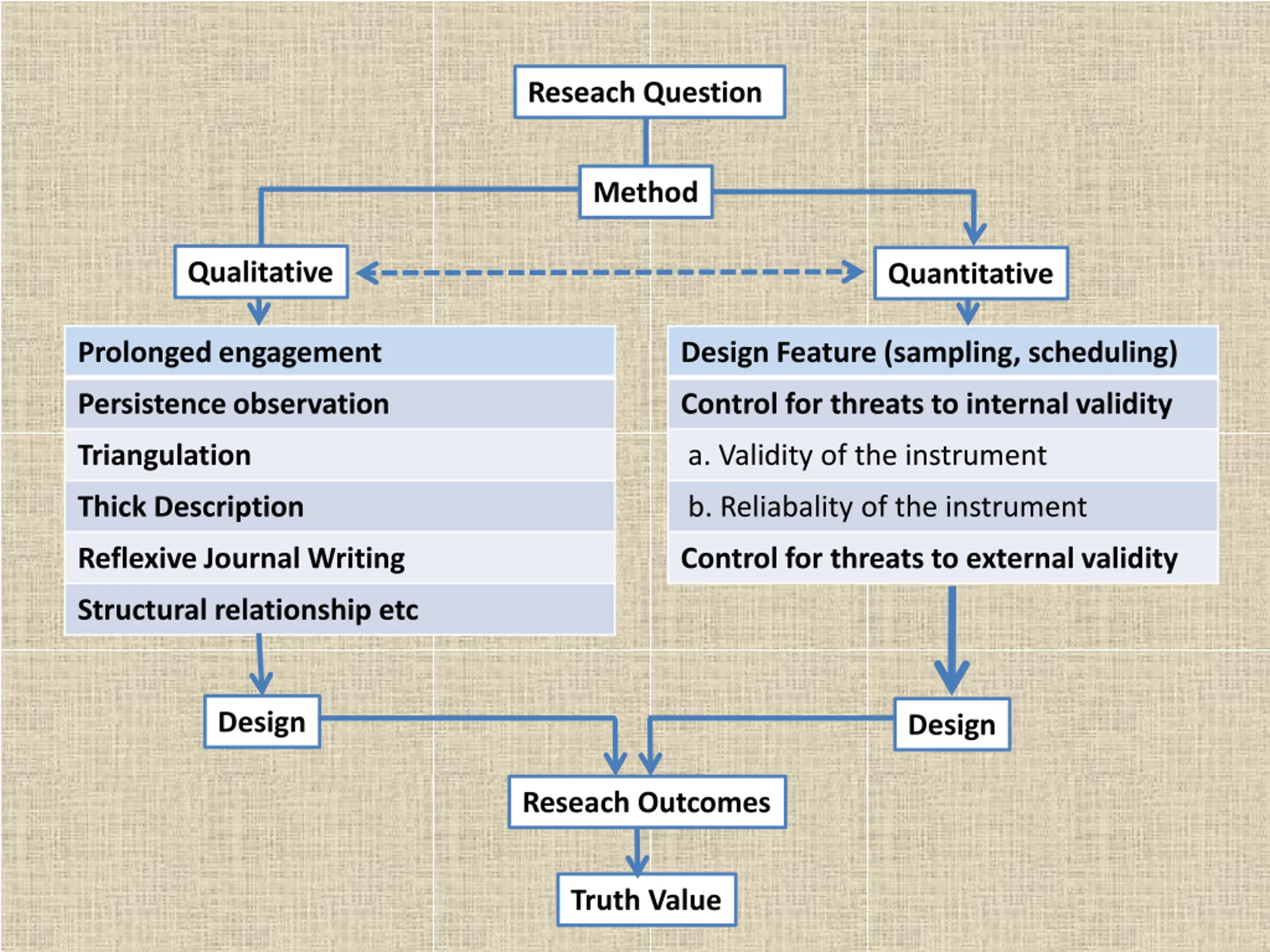 Reseach Question

Method

Qualitative

Quantitative

Prolonged engagement

Persistence observation

Triangulation

Thick Description

Reflexive Journal Writing

Structural relationship etc

Design Feature (sampling, scheduling)

Control for threats to internal validity

a. Validity of the instrument

b. Reliabality of the instrument

Control for threats to external validity

Design

Design

Reseach Outcomes

Truth Value